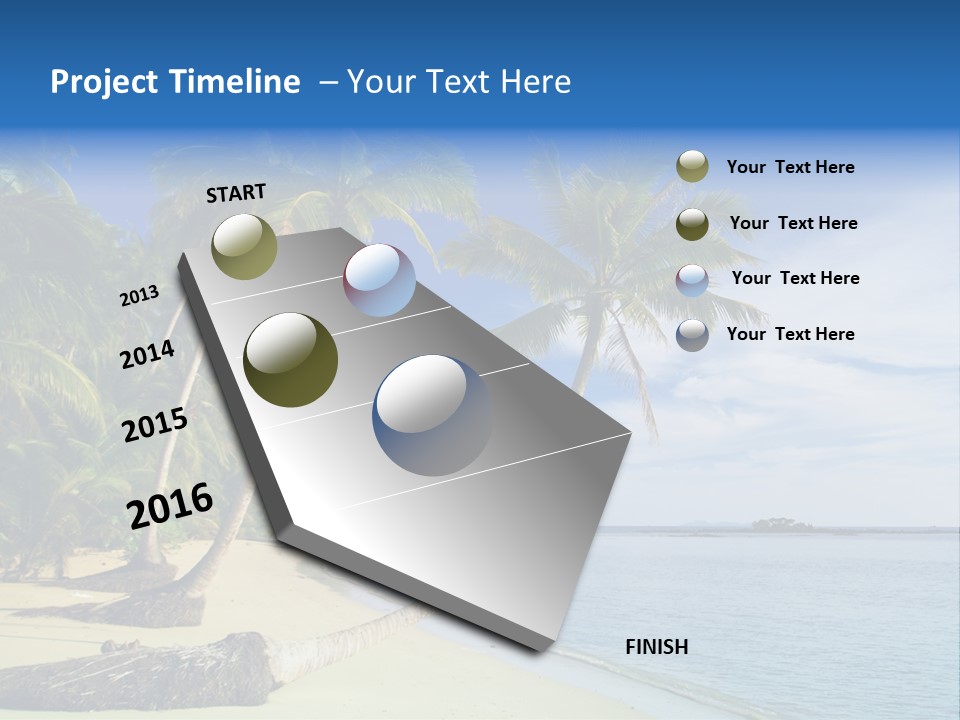 Project Timeline – Your Text Here

START

2013

2014

2015

2016

FINISH

Your Text Here

Your Text Here

Your Text Here

Your Text Here